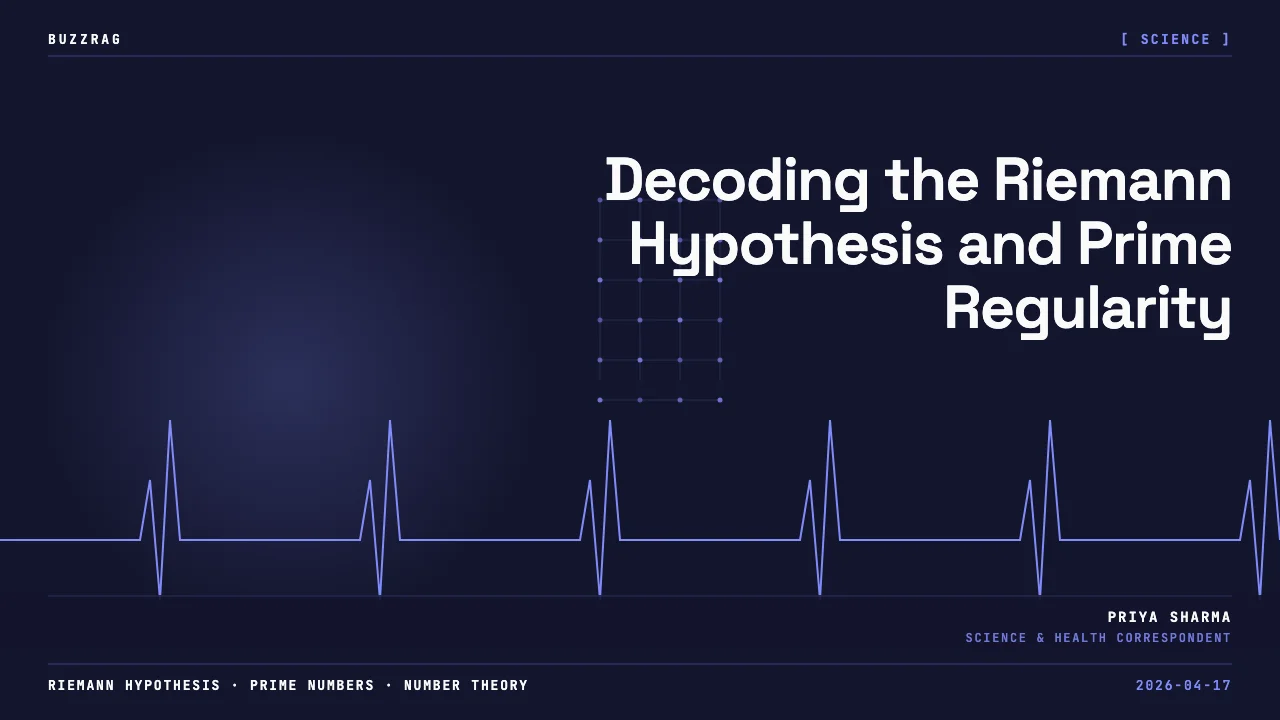 BUZZRAG

[ SCIENCE ]

Decoding the Riemann Hypothesis and Prime Regularity

PRIYA SHARMA
SCIENCE & HEALTH CORRESPONDENT

RIEMANN HYPOTHESIS · PRIME NUMBERS · NUMBER THEORY

2026-04-17